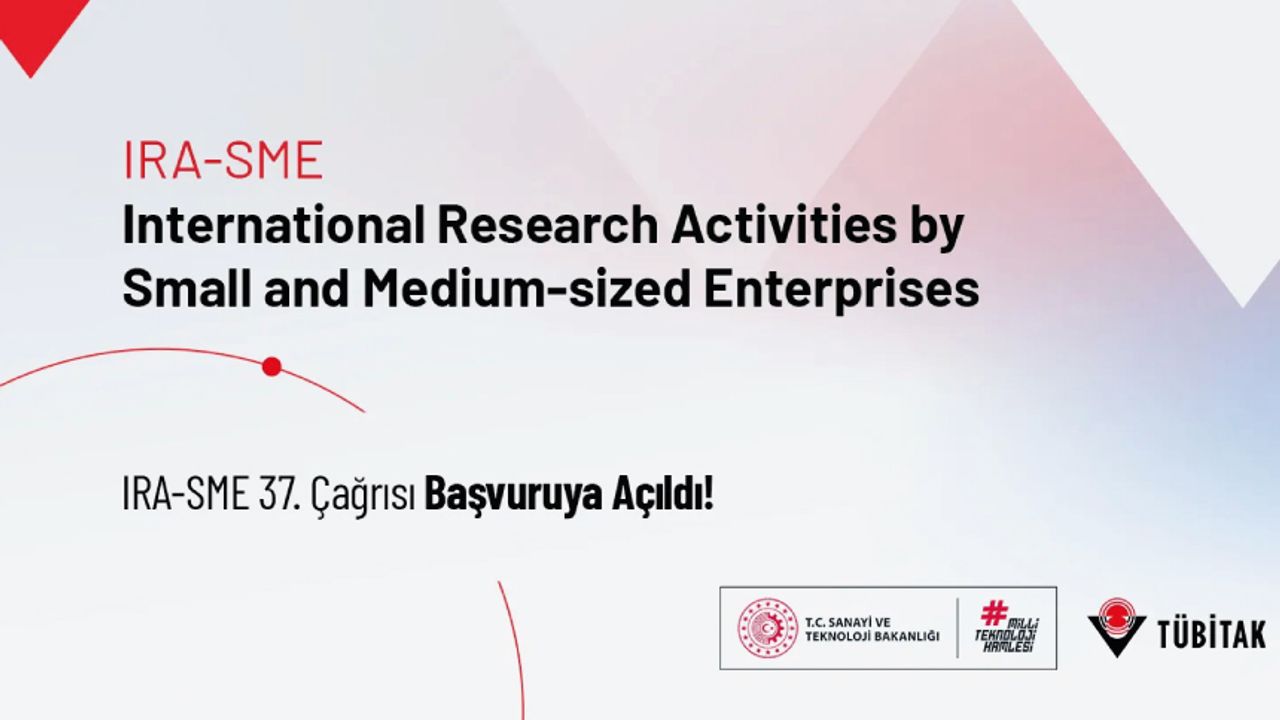 IRA-SME
International Research Activities by Small and Medium-sized Enterprises

IRA-SME 37. Çağrısı Başvuruya Açıldı!

T.C. SANAYİ VE TEKNOLOJİ BAKANLIĞI

#MİLLİ TEKNOLOJİ HAMLESİ

TÜBİTAK